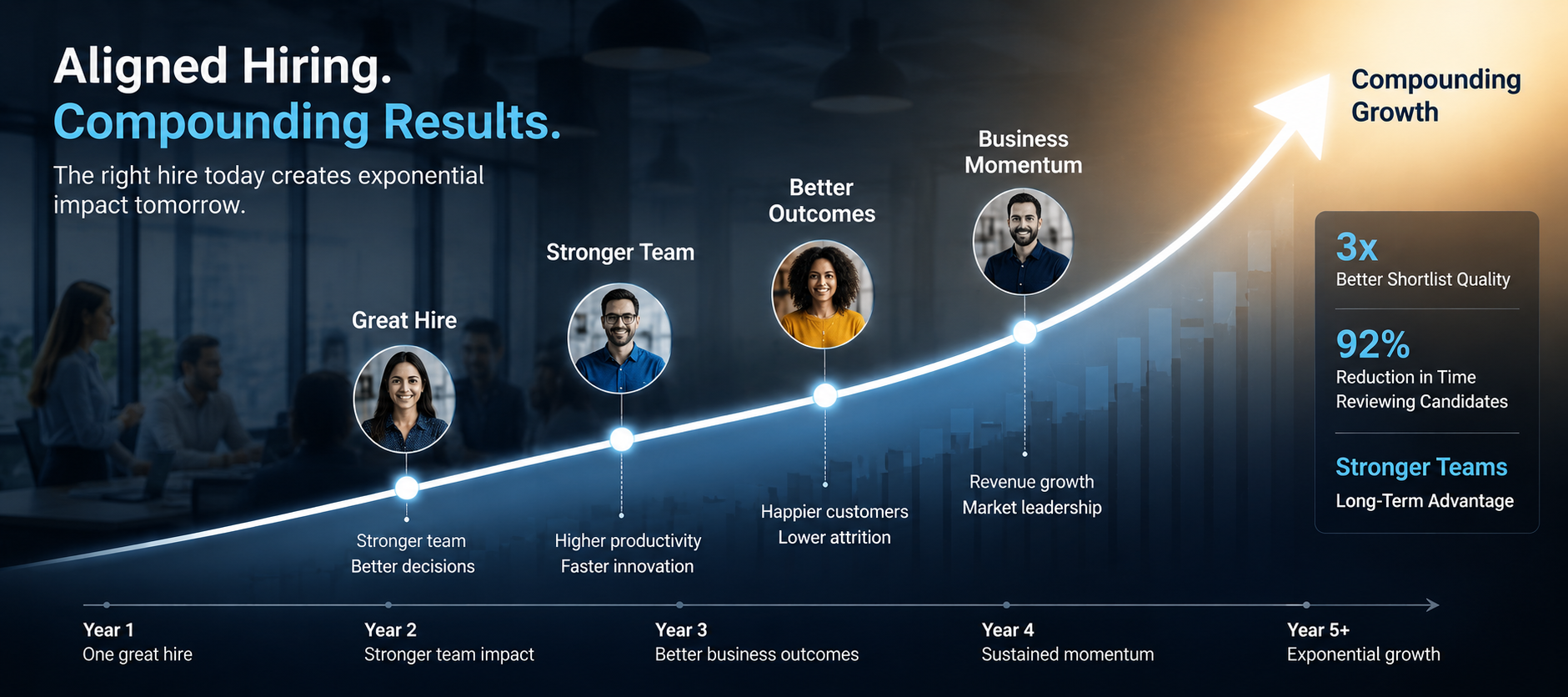 Aligned Hiring.
Compounding Results.

The right hire today creates exponential impact tomorrow.

Great Hire

Stronger team
Better decisions

Stronger Team

Higher productivity
Faster innovation

Better Outcomes

Happier customers
Lower attrition

Business Momentum

Revenue growth
Market leadership

Compounding Growth

3x
Better Shortlist Quality

92%
Reduction in Time Reviewing Candidates

Stronger Teams
Long-Term Advantage

Year 1
One great hire

Year 2
Stronger team impact

Year 3
Better business outcomes

Year 4
Sustained momentum

Year 5+
Exponential growth